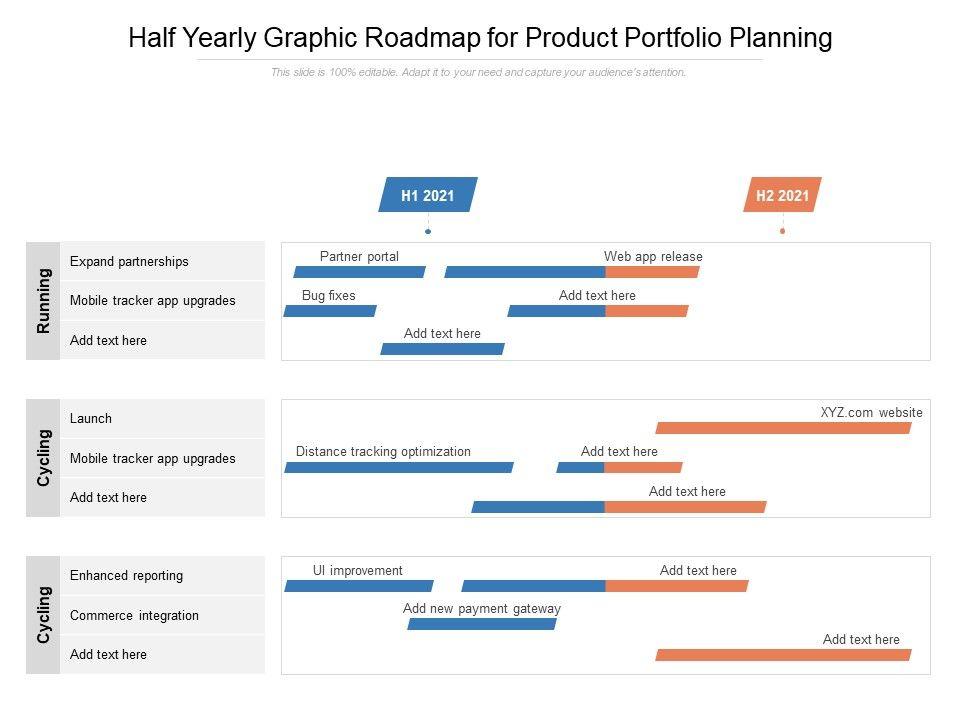 Half Yearly Graphic Roadmap for Product Portfolio Planning

This slide is 100% editable. Adapt it to your need and capture your audience's attention.

H1 2021

H2 2021

Running

Expand partnerships

Mobile tracker app upgrades

Add text here

Partner portal

Web app release

Bug fixes

Add text here

Add text here

Cycling

Launch

Mobile tracker app upgrades

Add text here

XYZ.com website

Distance tracking optimization

Add text here

Add text here

Cycling

Enhanced reporting

Commerce integration

Add text here

UI improvement

Add text here

Add new payment gateway

Add text here